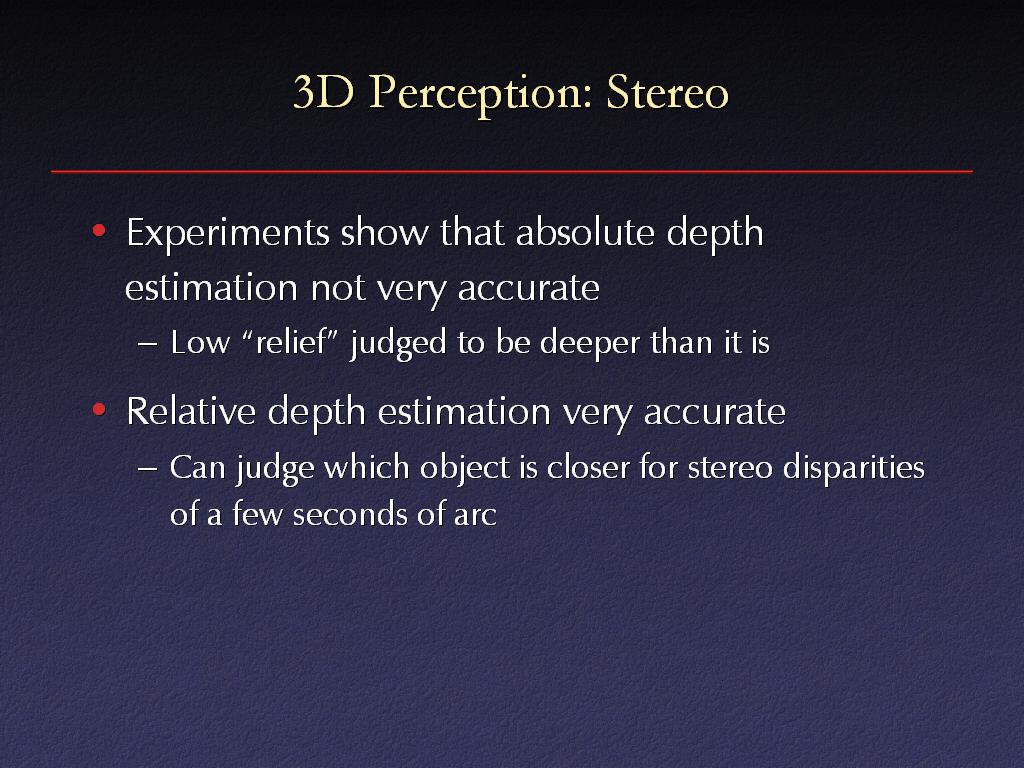 3D Perception: Stereo

• Experiments show that absolute depth estimation not very accurate
– Low “relief” judged to be deeper than it is

• Relative depth estimation very accurate
– Can judge which object is closer for stereo disparities of a few seconds of arc